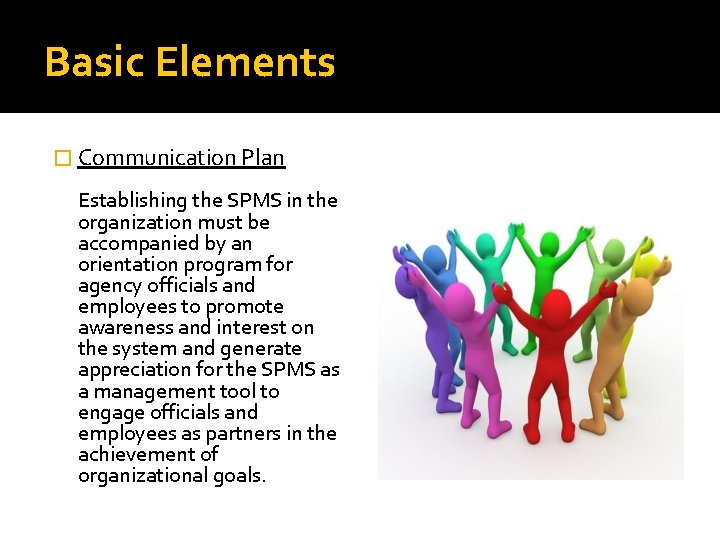 Basic Elements

Communication Plan

Establishing the SPMS in the organization must be accompanied by an orientation program for agency officials and employees to promote awareness and interest on the system and generate appreciation for the SPMS as a management tool to engage officials and employees as partners in the achievement of organizational goals.